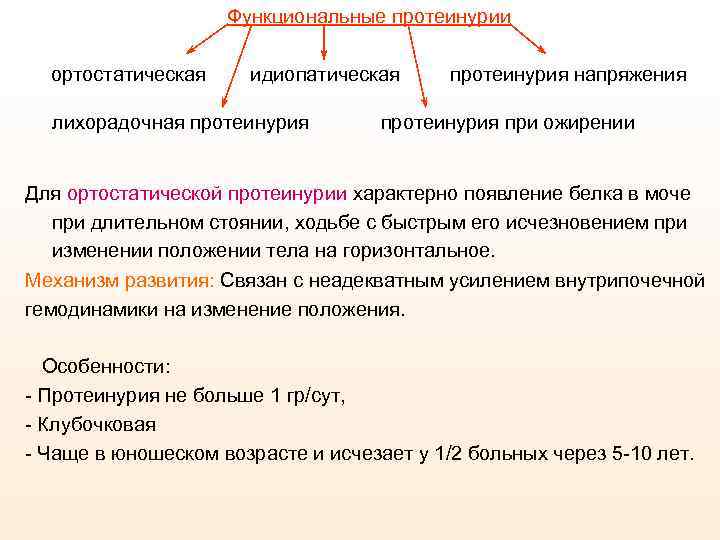 Функциональные протеинурии

ортостатическая идиопатическая протеинурия напряжения

лихорадочная протеинурия протеинурия при ожирении

Для ортостатической протеинурии характерно появление белка в моче при длительном стоянии, ходьбе с быстрым его исчезновением при изменении положении тела на горизонтальное.
Механизм развития: Связан с неадекватным усилением внутрипочечной гемодинамики на изменение положения.

Особенности:
- Протеинурия не больше 1 гр/сут,
- Клубочковая
- Чаще в юношеском возрасте и исчезает у 1/2 больных через 5-10 лет.